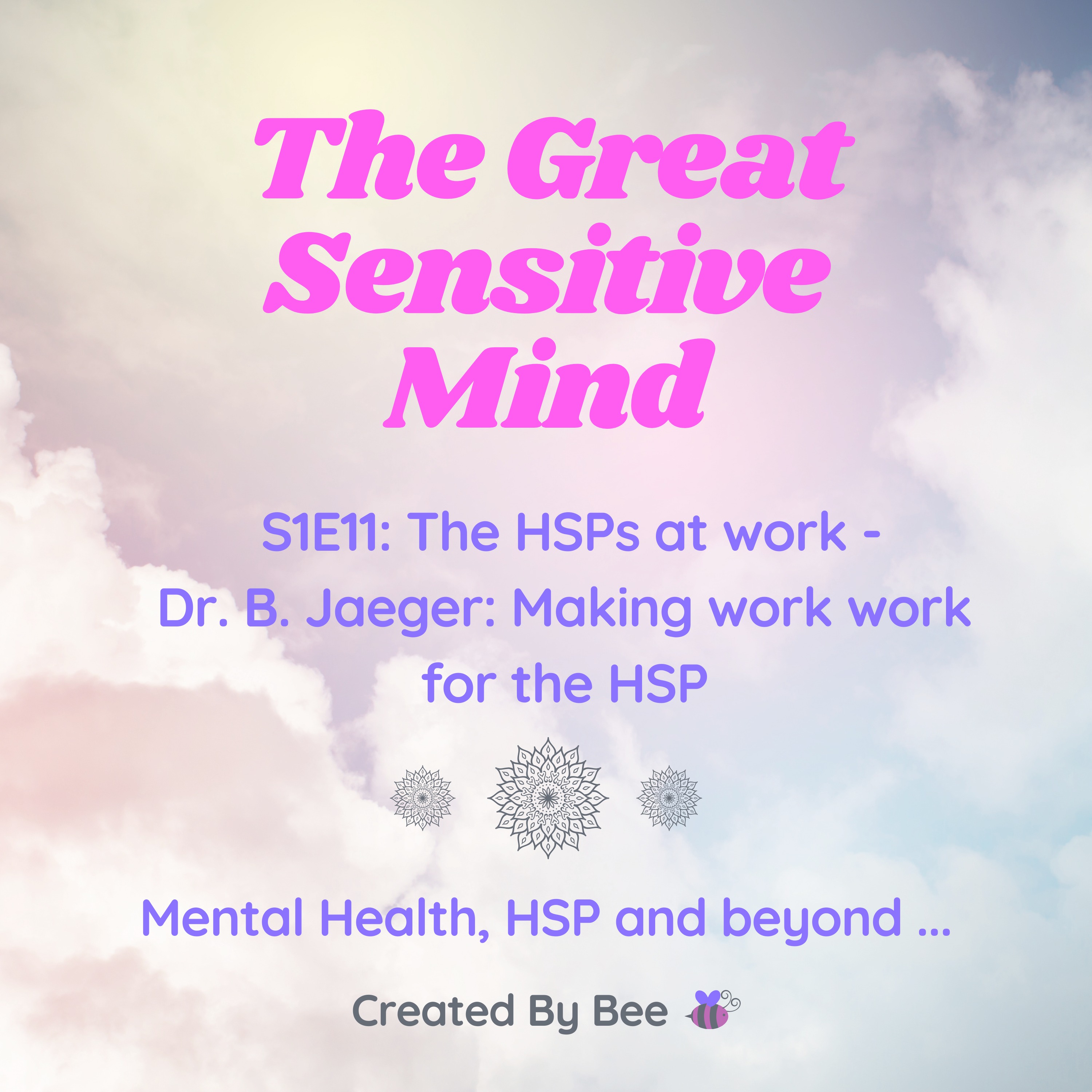 The Great Sensitive Mind

S1E11: The HSPs at work - Dr. B. Jaeger: Making work work for the HSP

Mental Health, HSP and beyond ...

Created By Bee